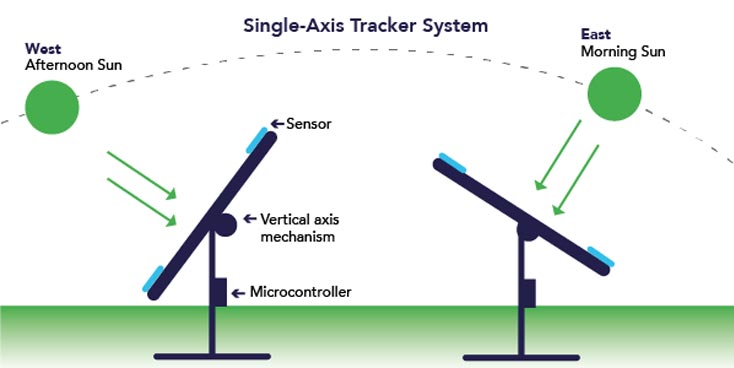 Single-Axis Tracker System

West
Afternoon Sun

East
Morning Sun

Sensor

Vertical axis mechanism

Microcontroller